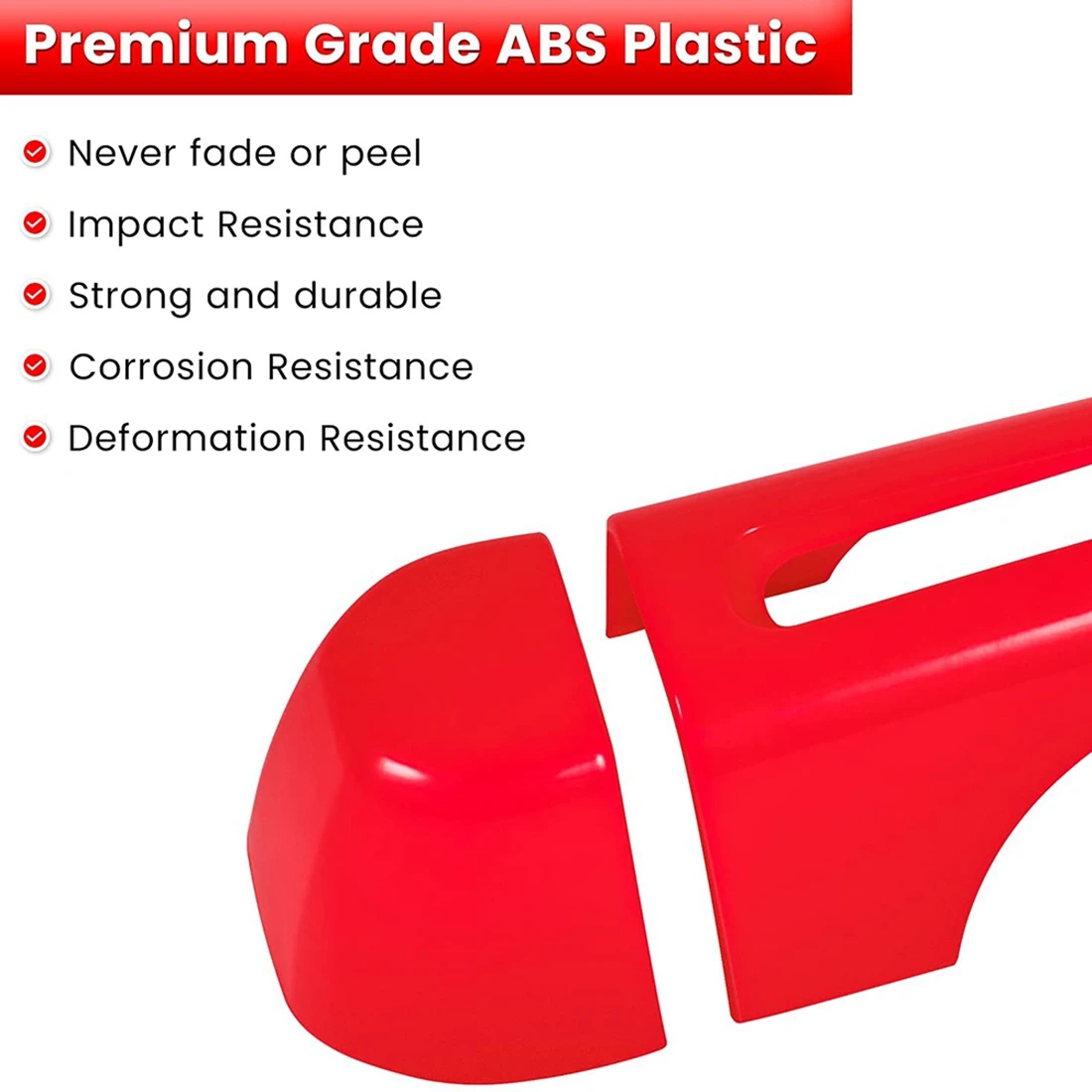 Premium Grade ABS Plastic

Never fade or peel

Impact Resistance

Strong and durable

Corrosion Resistance

Deformation Resistance